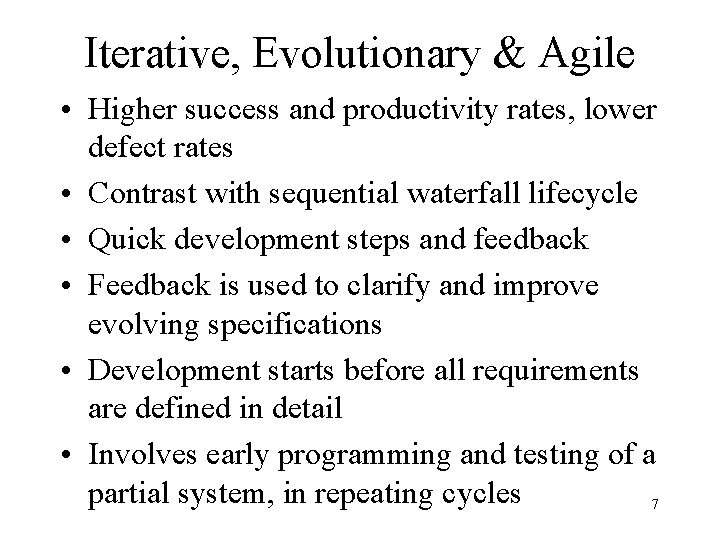 Iterative, Evolutionary & Agile

• Higher success and productivity rates, lower defect rates
• Contrast with sequential waterfall lifecycle
• Quick development steps and feedback
• Feedback is used to clarify and improve evolving specifications
• Development starts before all requirements are defined in detail
• Involves early programming and testing of a partial system, in repeating cycles

7